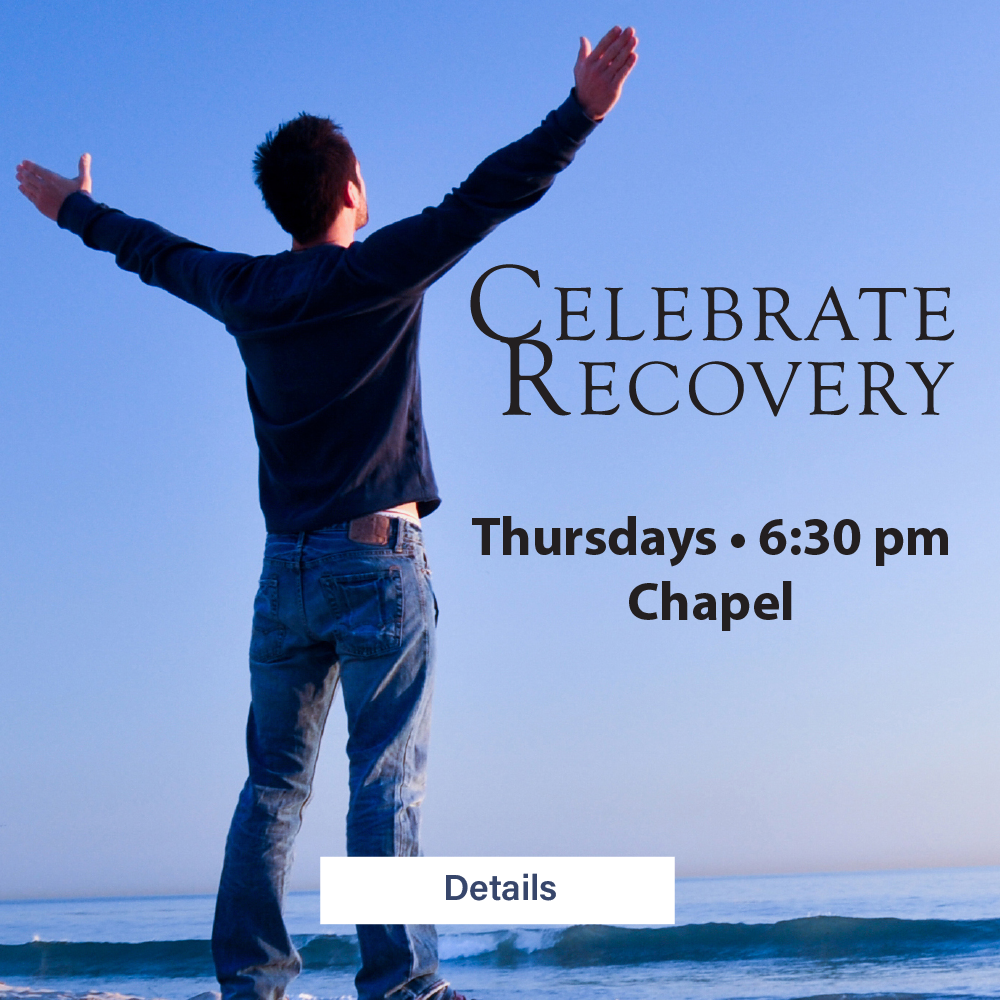 CELEBRATE RECOVERY

Thursdays • 6:30 pm
Chapel

Details